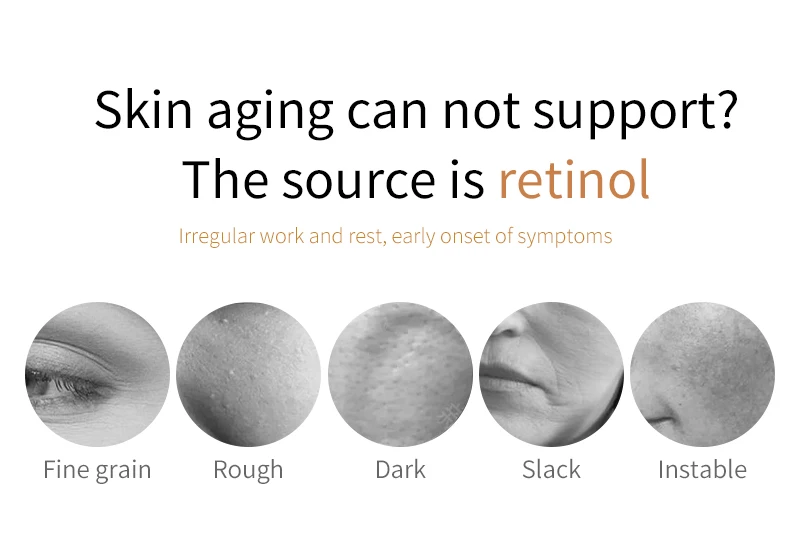 Skin aging can not support?
The source is retinol

Irregular work and rest, early onset of symptoms

Fine grain

Rough

Dark

Slack

Instable